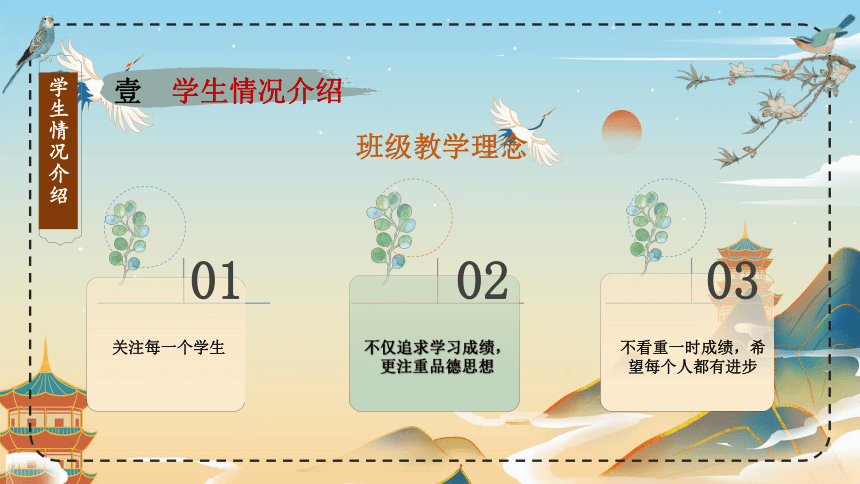 学生情况介绍

壹 学生情况介绍

班级教学理念

01
关注每一个学生

02
不仅追求学习成绩，更注重品德思想

03
不看重一时成绩，希望每个人都有进步